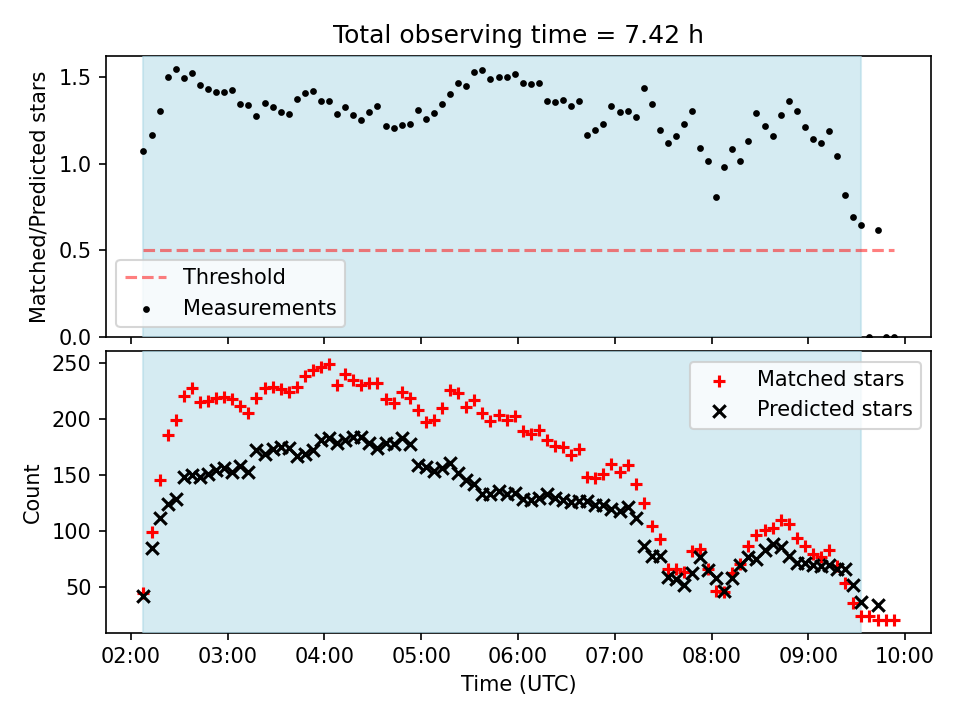 Total observing time = 7.42 h

Matched/Predicted stars

1.5
1.0
0.5
0.0

Threshold
Measurements

Count

250
200
150
100
50

Matched stars
Predicted stars

02:00 03:00 04:00 05:00 06:00 07:00 08:00 09:00 10:00

Time (UTC)